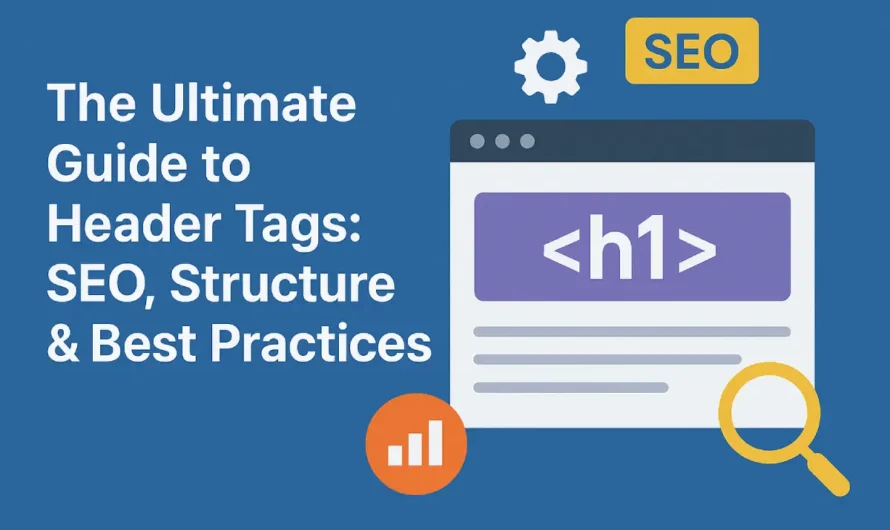 The Ultimate Guide to Header Tags: SEO, Structure & Best Practices

SEO

<h1>